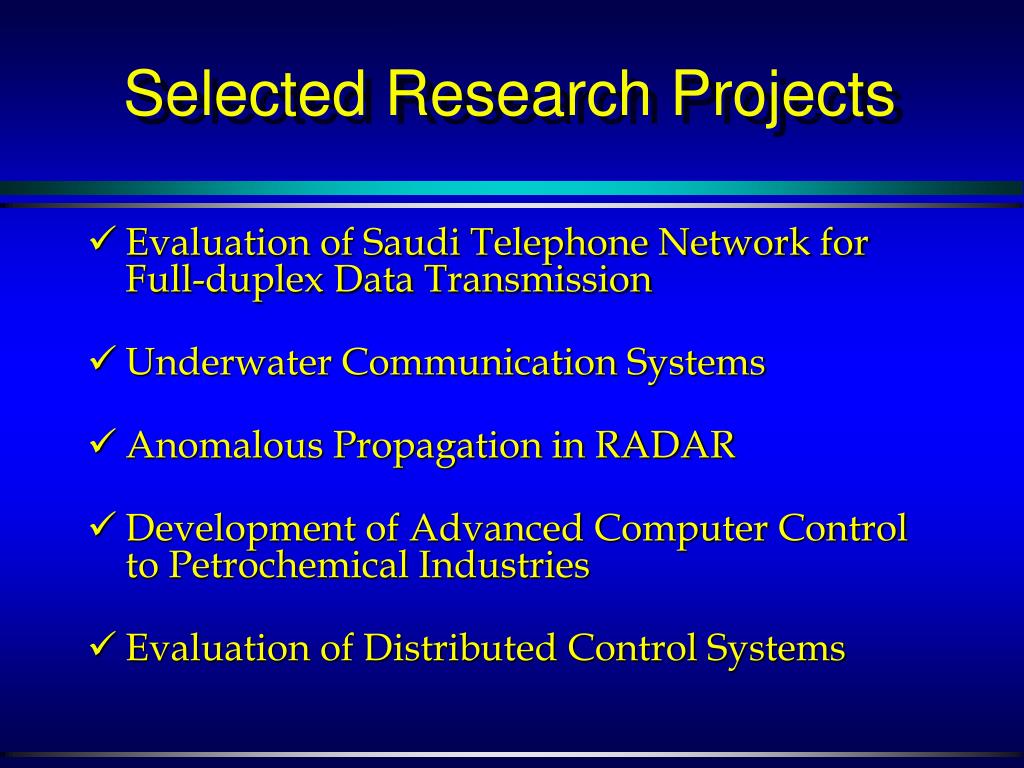 Selected Research Projects

✓ Evaluation of Saudi Telephone Network for Full-duplex Data Transmission

✓ Underwater Communication Systems

✓ Anomalous Propagation in RADAR

✓ Development of Advanced Computer Control to Petrochemical Industries

✓ Evaluation of Distributed Control Systems